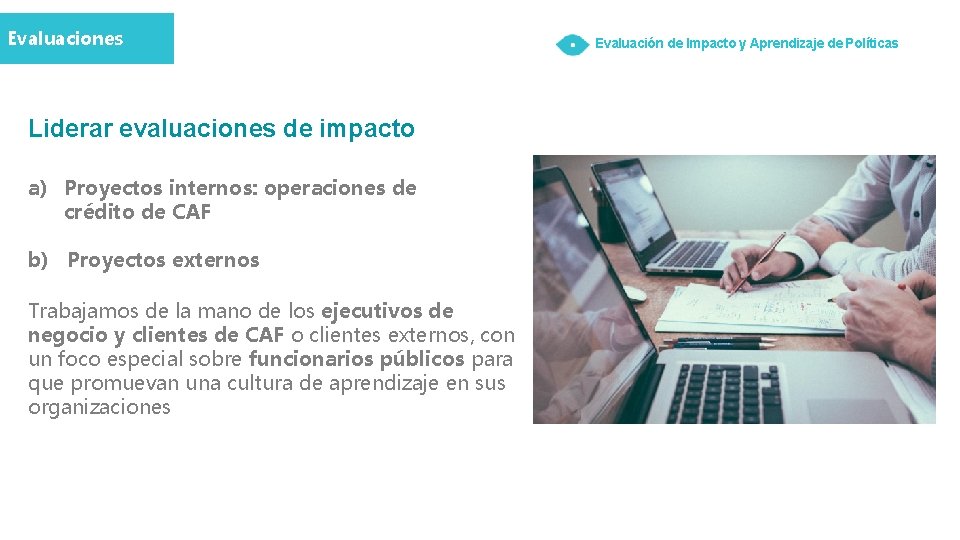 Evaluaciones

Evaluación de Impacto y Aprendizaje de Políticas

Liderar evaluaciones de impacto

a) Proyectos internos: operaciones de crédito de CAF

b) Proyectos externos

Trabajamos de la mano de los ejecutivos de negocio y clientes de CAF o clientes externos, con un foco especial sobre funcionarios públicos para que promuevan una cultura de aprendizaje en sus organizaciones